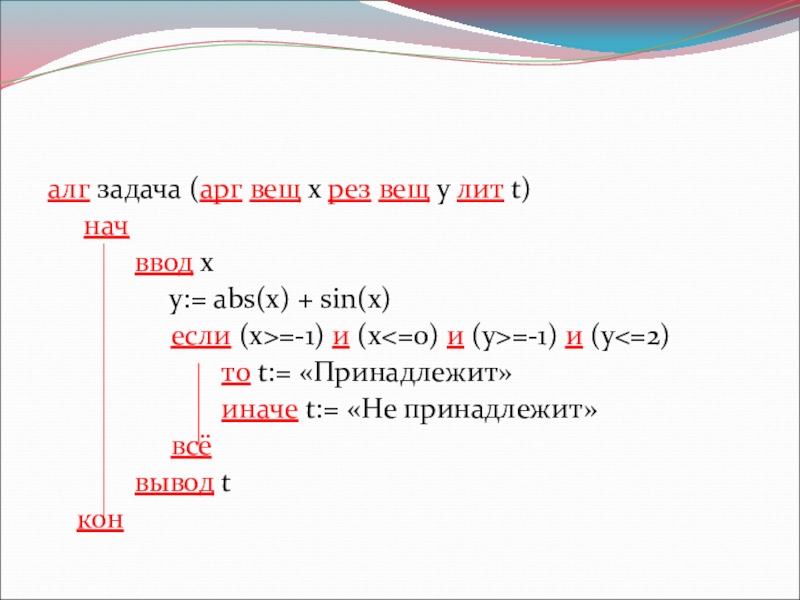 алг задача (арг вещ x рез вещ y лит t)

нач

ввод x

y:= abs(x) + sin(x)

если (x>=-1) и (x<=0) и (y>=-1) и (y<=2)

то t:= «Принадлежит»

иначе t:= «Не принадлежит»

всё

вывод t

кон